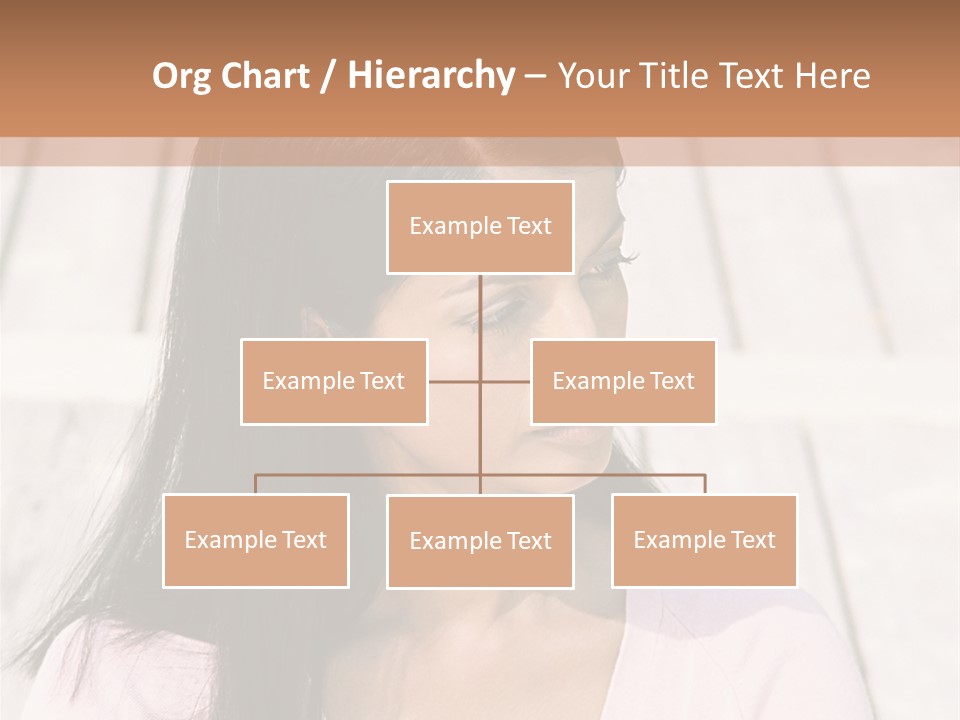 Org Chart / Hierarchy – Your Title Text Here

Example Text

Example Text

Example Text

Example Text

Example Text

Example Text